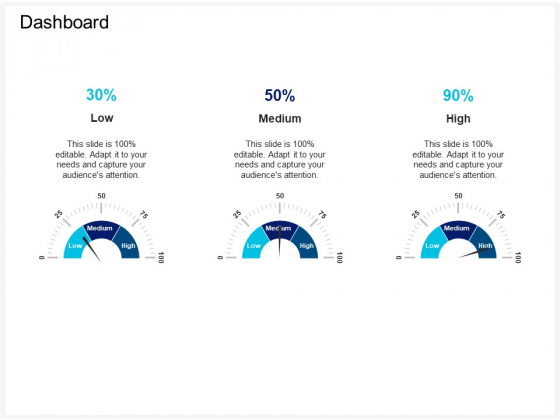 Dashboard

30%

Low

This slide is 100% editable. Adapt it to your needs and capture your audience's attention.

0 25 50 75 100

Low Medium High

50%

Medium

This slide is 100% editable. Adapt it to your needs and capture your audience's attention.

0 25 50 75 100

Low Medium High

90%

High

This slide is 100% editable. Adapt it to your needs and capture your audience's attention.

0 25 50 75 100

Low Medium High